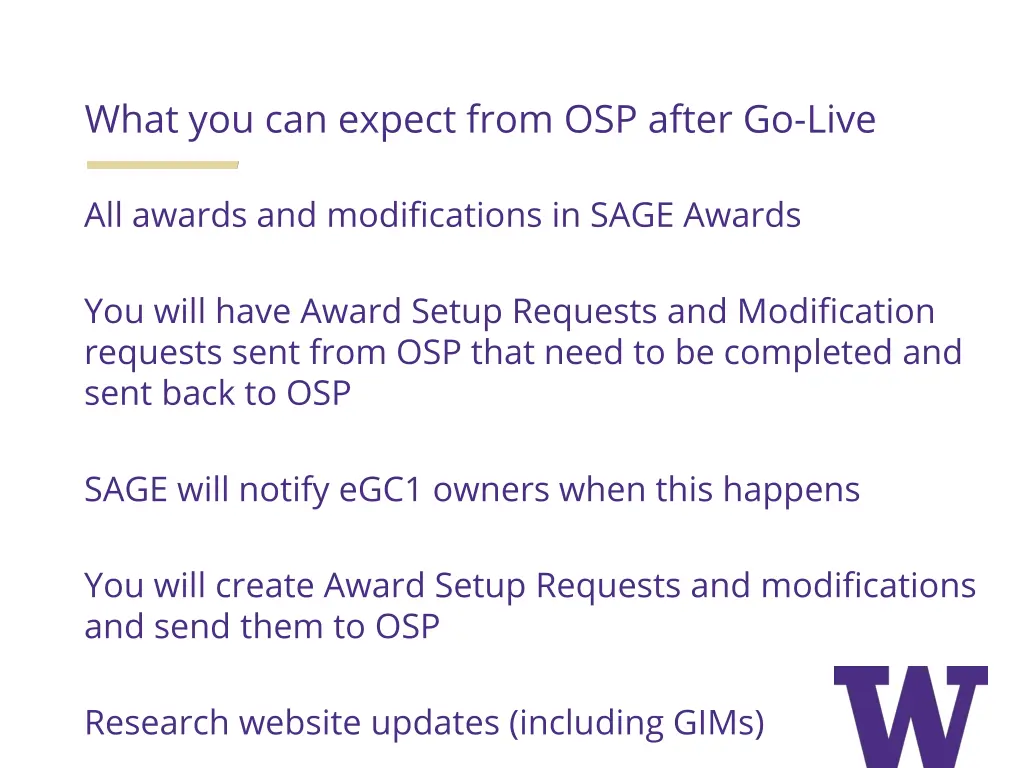 What you can expect from OSP after Go-Live

All awards and modifications in SAGE Awards

You will have Award Setup Requests and Modification requests sent from OSP that need to be completed and sent back to OSP

SAGE will notify eGC1 owners when this happens

You will create Award Setup Requests and modifications and send them to OSP

Research website updates (including GIMs)

W